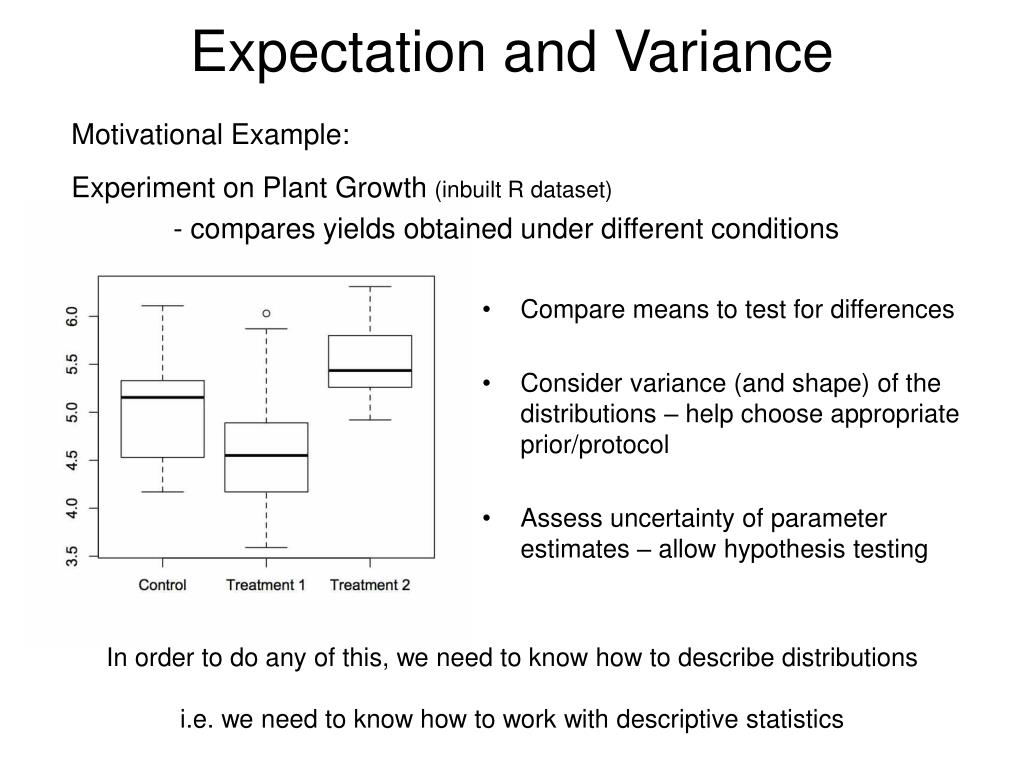 Expectation and Variance

Motivational Example:

Experiment on Plant Growth (inbuilt R dataset)

- compares yields obtained under different conditions

6.0
5.5
5.0
4.5
4.0
3.5

Control Treatment 1 Treatment 2

• Compare means to test for differences

• Consider variance (and shape) of the distributions – help choose appropriate prior/protocol

• Assess uncertainty of parameter estimates – allow hypothesis testing

In order to do any of this, we need to know how to describe distributions

i.e. we need to know how to work with descriptive statistics